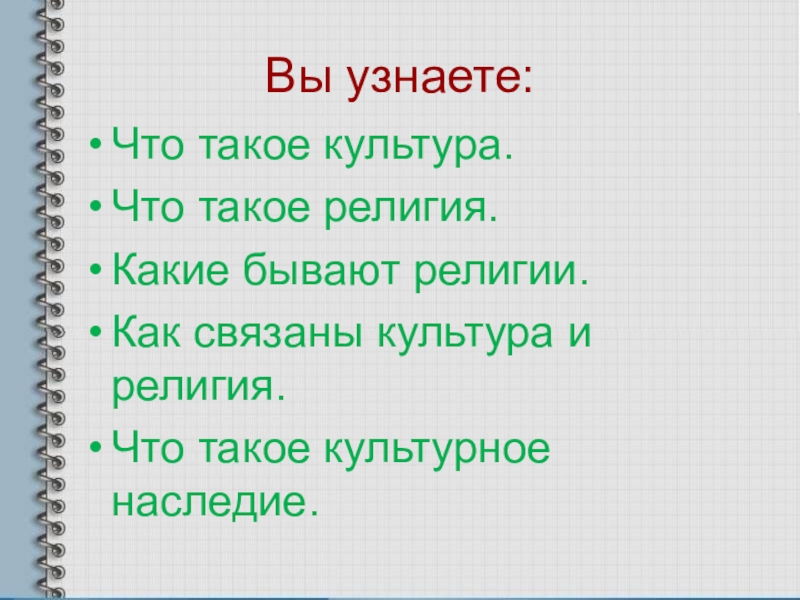 Вы узнаете:

• Что такое культура.
• Что такое религия.
• Какие бывают религии.
• Как связаны культура и религия.
• Что такое культурное наследие.